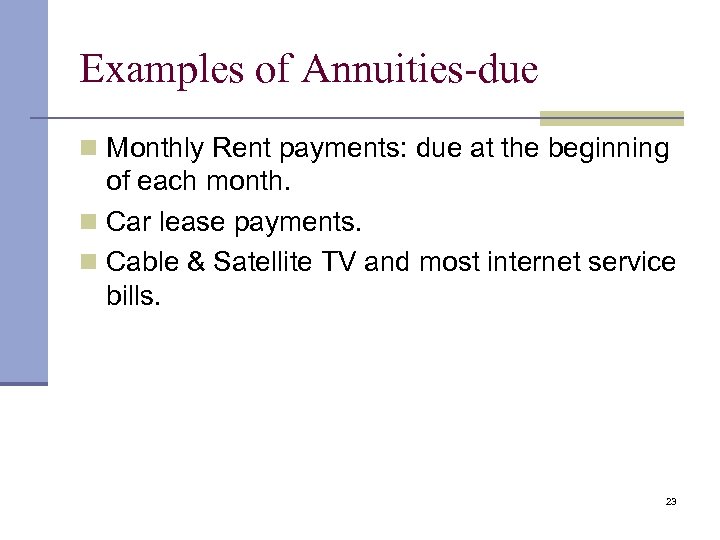 Examples of Annuities-due

- Monthly Rent payments: due at the beginning of each month.
- Car lease payments.
- Cable & Satellite TV and most internet service bills.

23